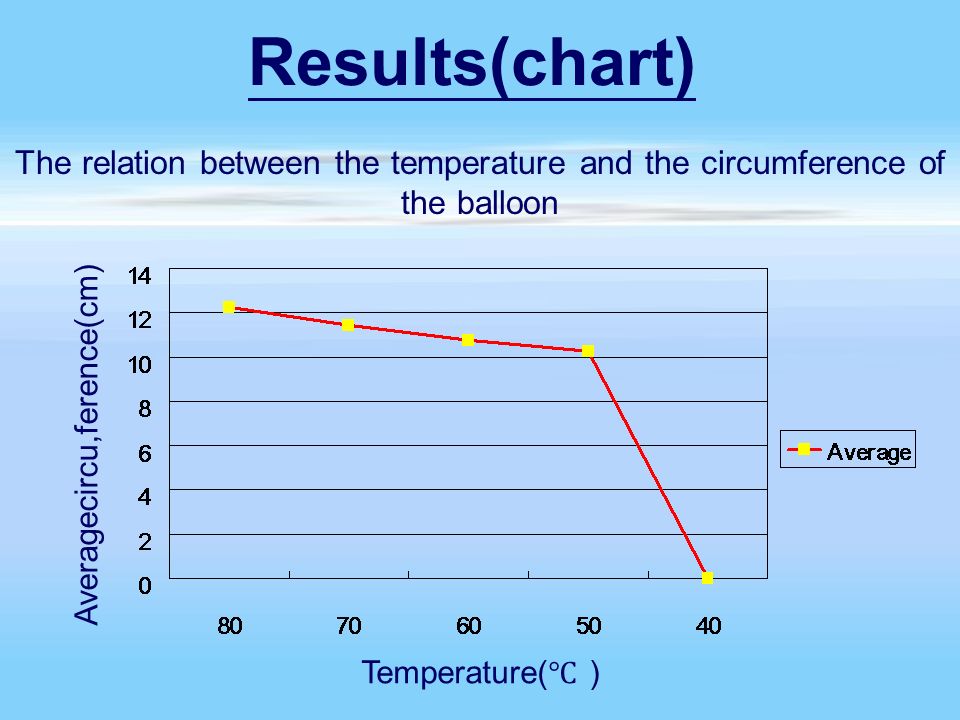 Results(chart)

The relation between the temperature and the circumference of the balloon

Averagecircu,ference(cm)

14
12
10
8
6
4
2
0

80 70 60 50 40

Temperature(℃ )

Average